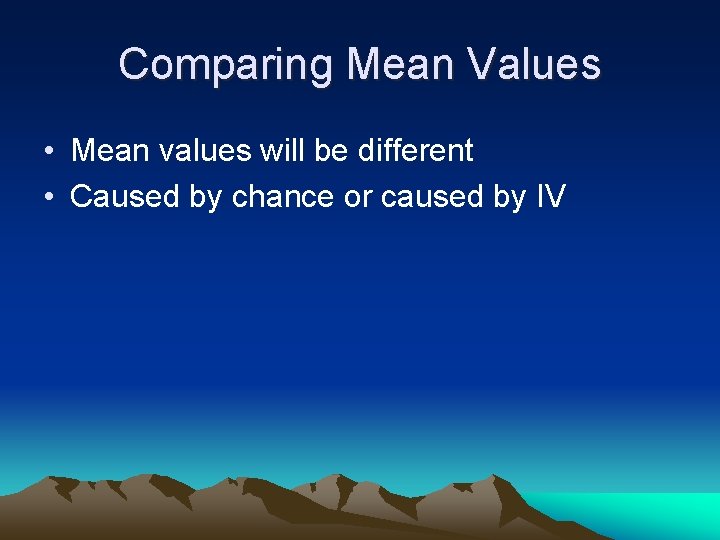 Comparing Mean Values

• Mean values will be different
• Caused by chance or caused by IV